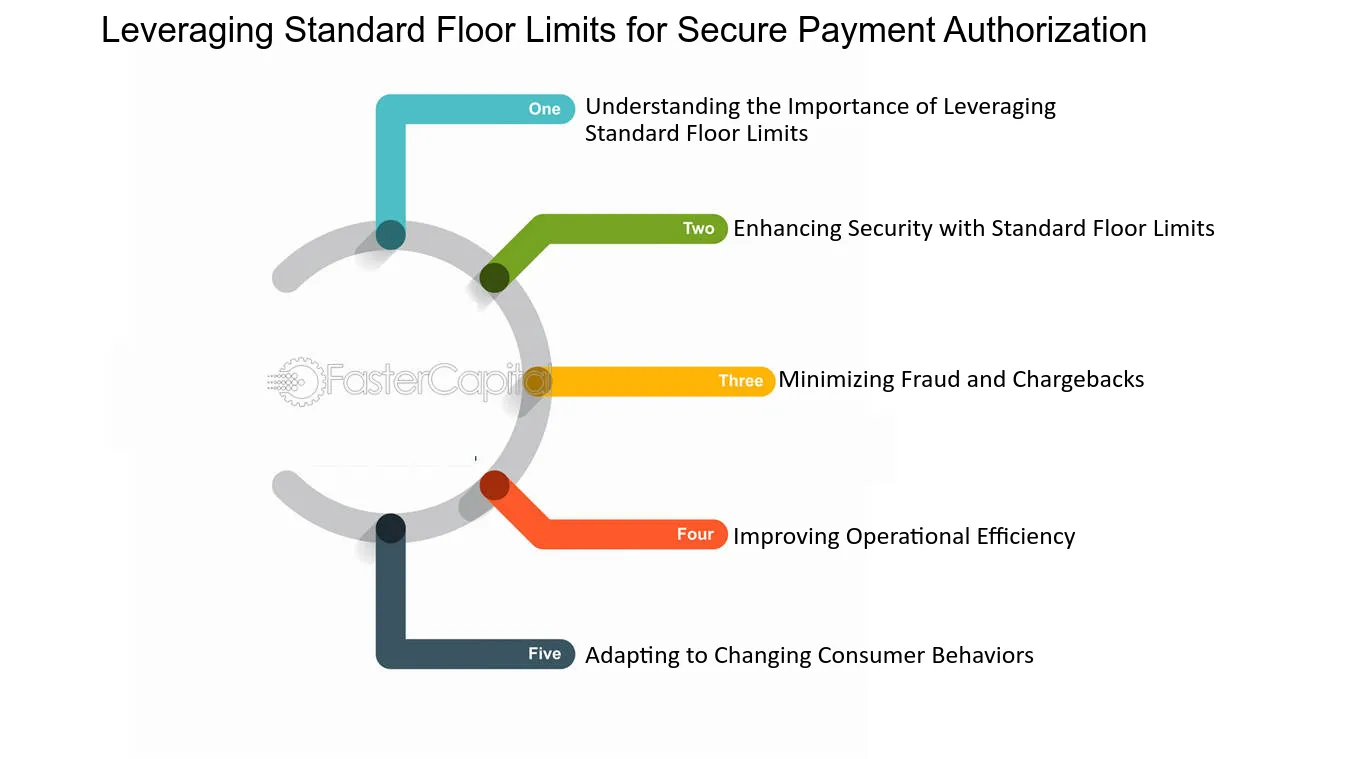 Leveraging Standard Floor Limits for Secure Payment Authorization

One Understanding the Importance of Leveraging Standard Floor Limits

Two Enhancing Security with Standard Floor Limits

FasterCapital

Three Minimizing Fraud and Chargebacks

Four Improving Operational Efficiency

Five Adapting to Changing Consumer Behaviors